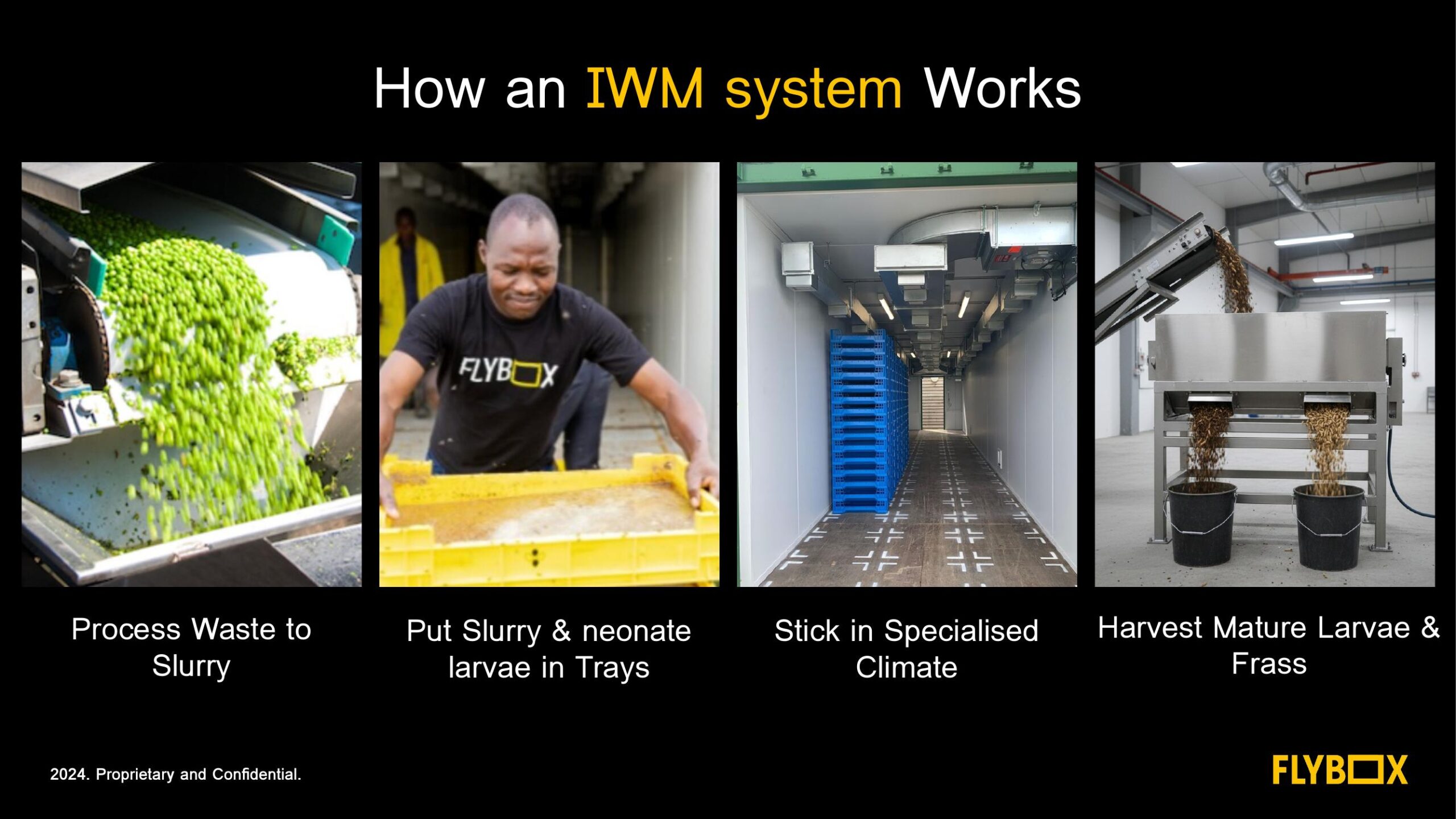 How an IWM system Works

FLYBOX

Process Waste to Slurry

Put Slurry & neonate larvae in Trays

Stick in Specialised Climate

Harvest Mature Larvae & Frass

2024. Proprietary and Confidential.

FLYBOX